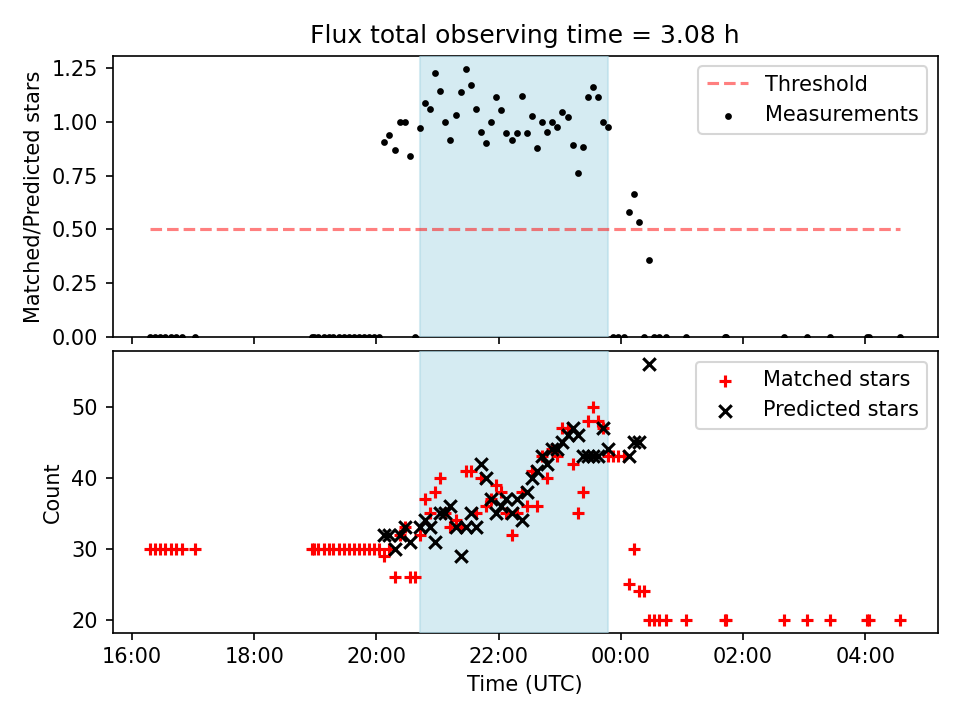 Flux total observing time = 3.08 h

Matched/Predicted stars

1.25
1.00
0.75
0.50
0.25
0.00

Threshold
Measurements

Count

50
40
30
20

Matched stars
Predicted stars

16:00
18:00
20:00
22:00
00:00
02:00
04:00

Time (UTC)